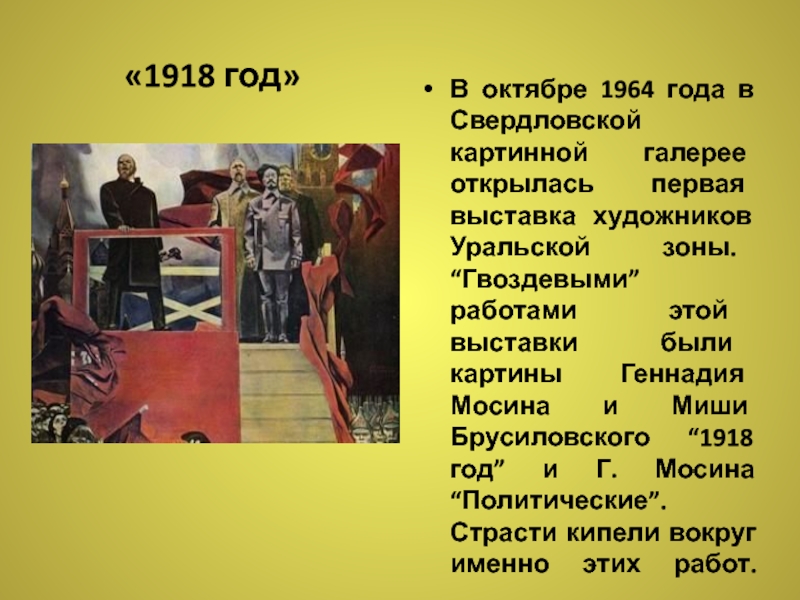 «1918 год»

• В октябре 1964 года в Свердловской картинной галерее открылась первая выставка художников Уральской зоны. “Гвоздевыми” работами этой выставки были картины Геннадия Мосина и Миши Брусиловского “1918 год” и Г. Мосина “Политические”. Страсти кипели вокруг именно этих работ.